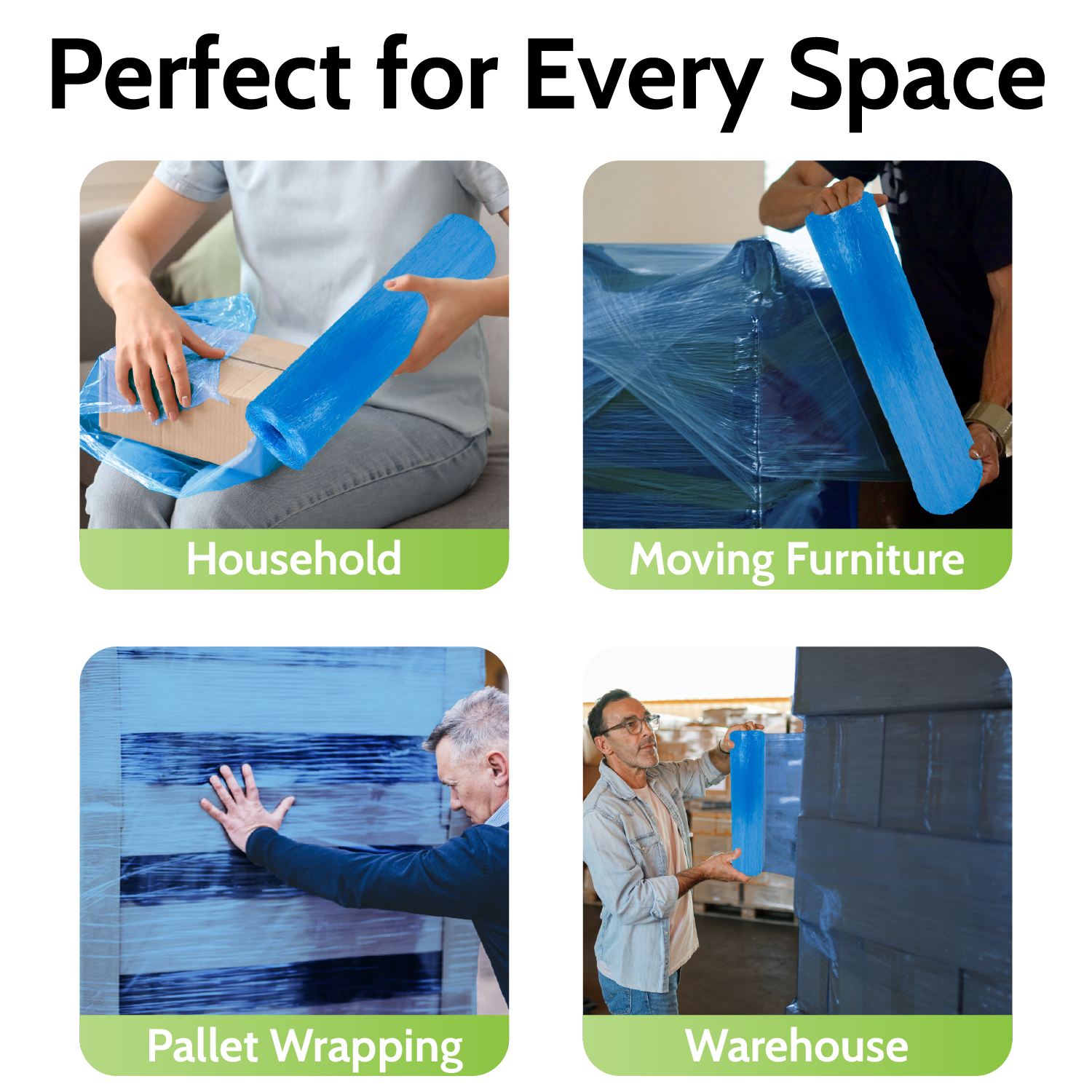 Perfect for Every Space

Household

Moving Furniture

Pallet Wrapping

Warehouse